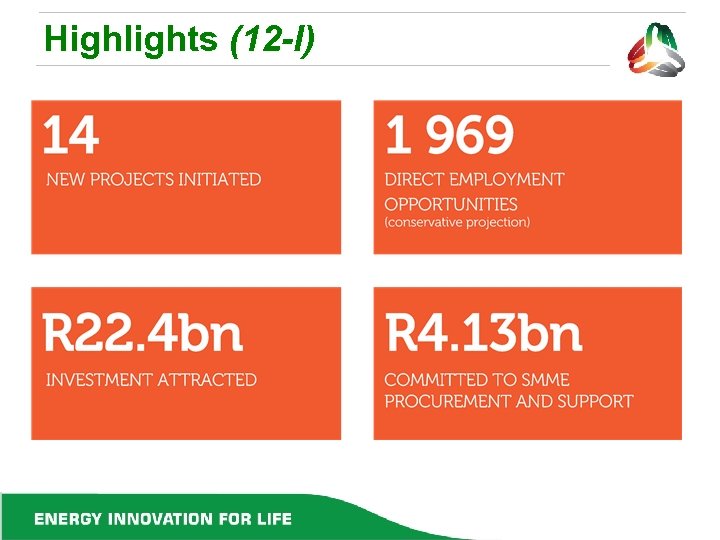 Highlights (12-I)

14
NEW PROJECTS INITIATED

1 969
DIRECT EMPLOYMENT OPPORTUNITIES
(conservative projection)

R22.4bn
INVESTMENT ATTRACTED

R4.13bn
COMMITTED TO SMME PROCUREMENT AND SUPPORT

ENERGY INNOVATION FOR LIFE